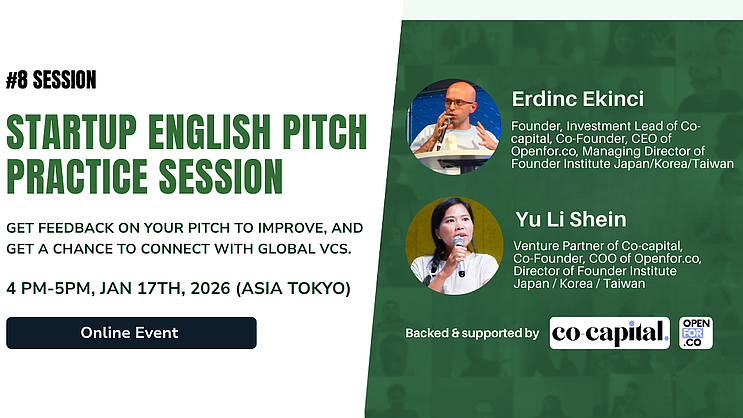 #8 SESSION

STARTUP ENGLISH PITCH PRACTICE SESSION

GET FEEDBACK ON YOUR PITCH TO IMPROVE, AND GET A CHANCE TO CONNECT WITH GLOBAL VCS.

4 PM-5PM, JAN 17TH, 2026 (ASIA TOKYO)

Online Event

Erdinc Ekinci

Founder, Investment Lead of Co-capital, Co-Founder, CEO of Openfor.co, Managing Director of Founder Institute Japan/Korea/Taiwan

Yu Li Shein

Venture Partner of Co-capital, Co-Founder, COO of Openfor.co, Director of Founder Institute Japan / Korea / Taiwan

Backed & supported by co-capital. OPEN FOR .CO